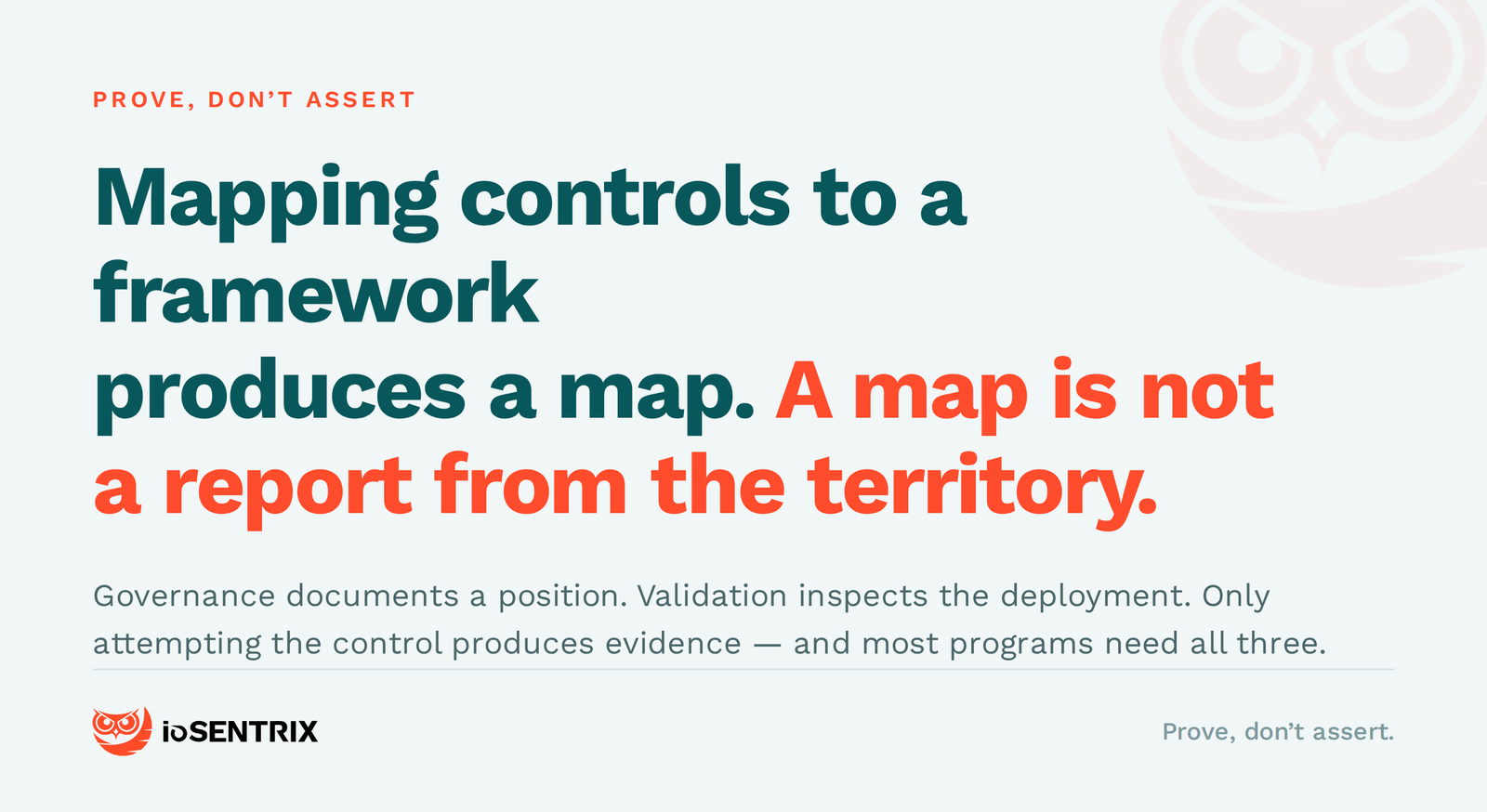 PROVE, DON’T ASSERT

Mapping controls to a framework produces a map. A map is not a report from the territory.

Governance documents a position. Validation inspects the deployment. Only attempting the control produces evidence — and most programs need all three.

ioSENTRIX

Prove, don’t assert.